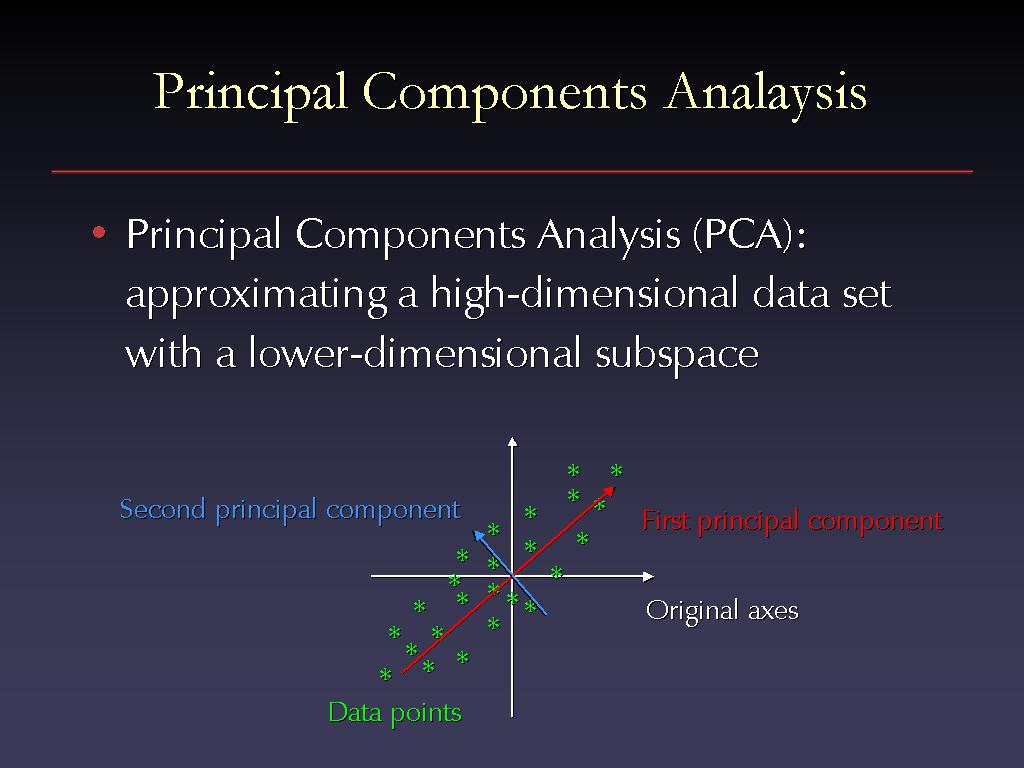 Principal Components Analaysis

• Principal Components Analysis (PCA): approximating a high-dimensional data set with a lower-dimensional subspace

Second principal component

First principal component

Original axes

Data points